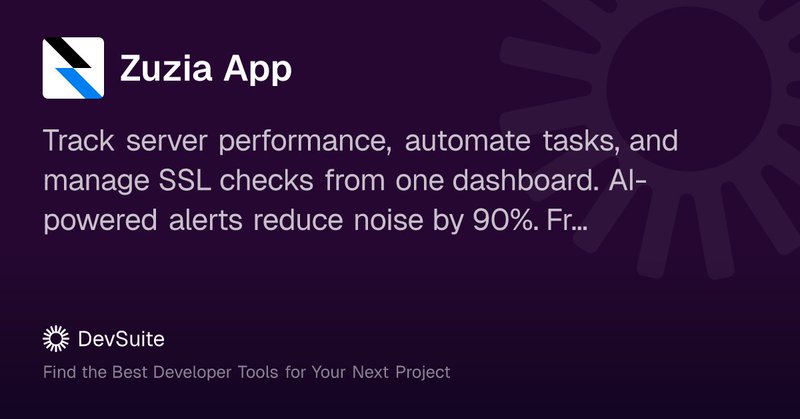 Zuzia App

Track server performance, automate tasks, and manage SSL checks from one dashboard. AI-powered alerts reduce noise by 90%. Fr...

DevSuite

Find the Best Developer Tools for Your Next Project